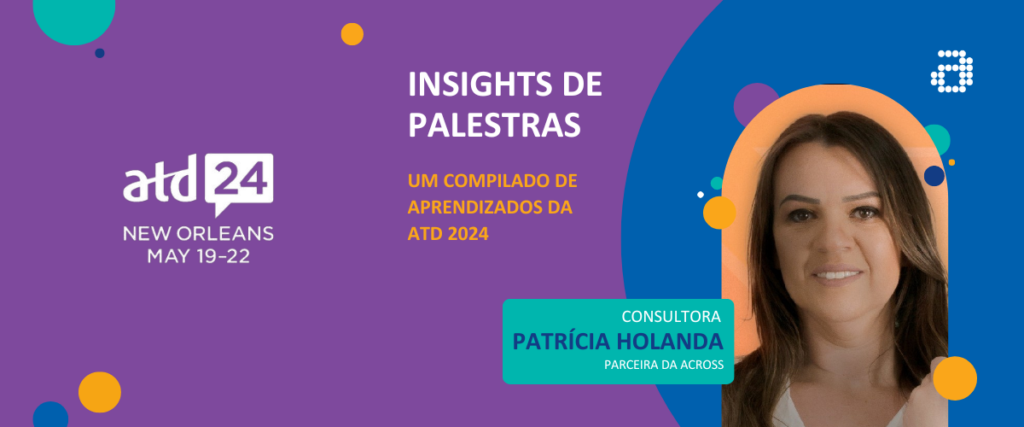 atd 24
NEW ORLEANS
MAY 19-22

INSIGHTS DE PALESTRAS

UM COMPILADO DE APRENDIZADOS DA ATD 2024

CONSULTORA
PATRÍCIA HOLANDA
PARCEIRA DA ACROSS